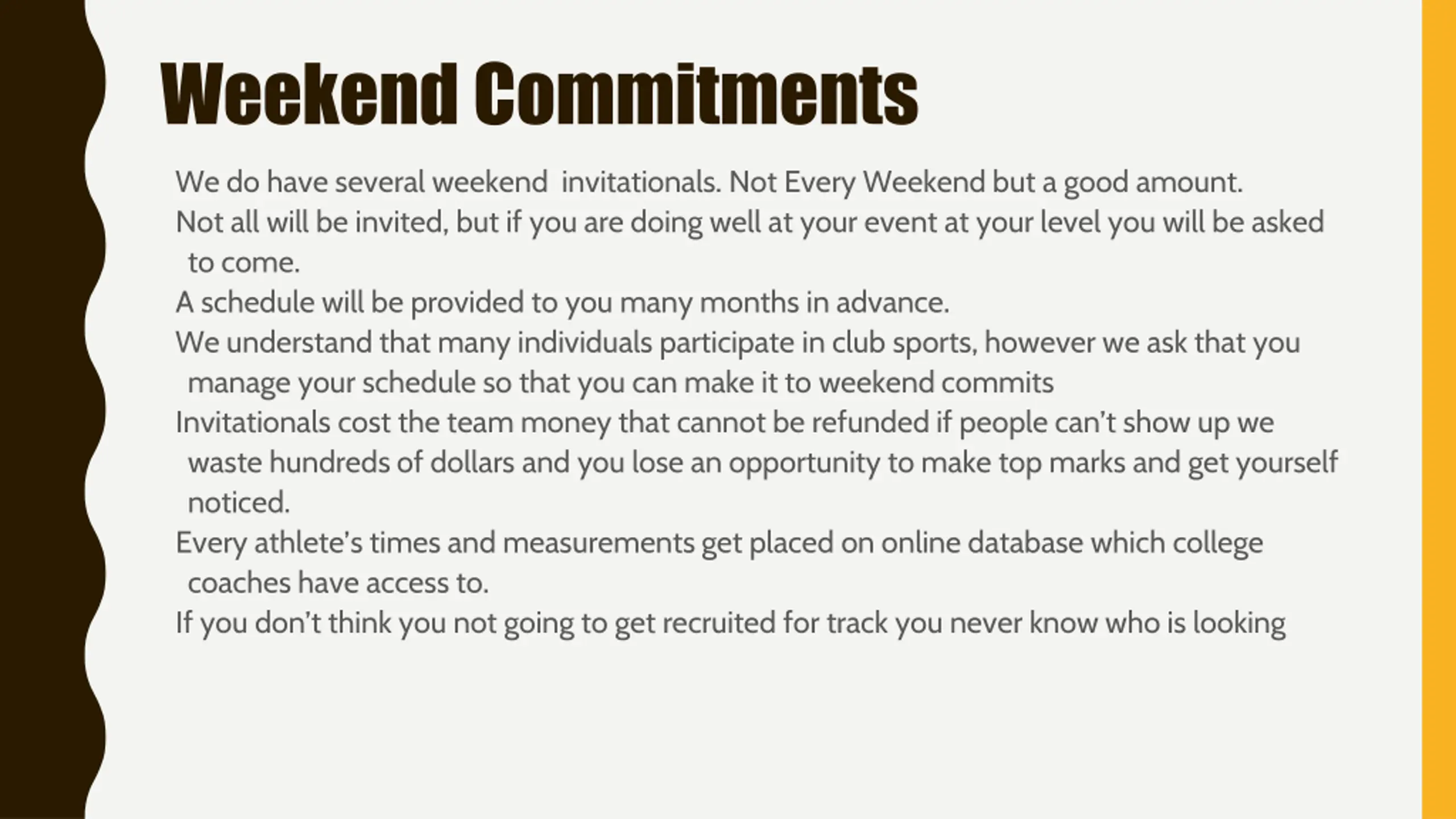 Weekend Commitments

We do have several weekend invitationals. Not Every Weekend but a good amount.

Not all will be invited, but if you are doing well at your event at your level you will be asked to come.

A schedule will be provided to you many months in advance.

We understand that many individuals participate in club sports, however we ask that you manage your schedule so that you can make it to weekend commits

Invitationals cost the team money that cannot be refunded if people can't show up we waste hundreds of dollars and you lose an opportunity to make top marks and get yourself noticed.

Every athlete's times and measurements get placed on online database which college coaches have access to.

If you don't think you not going to get recruited for track you never know who is looking